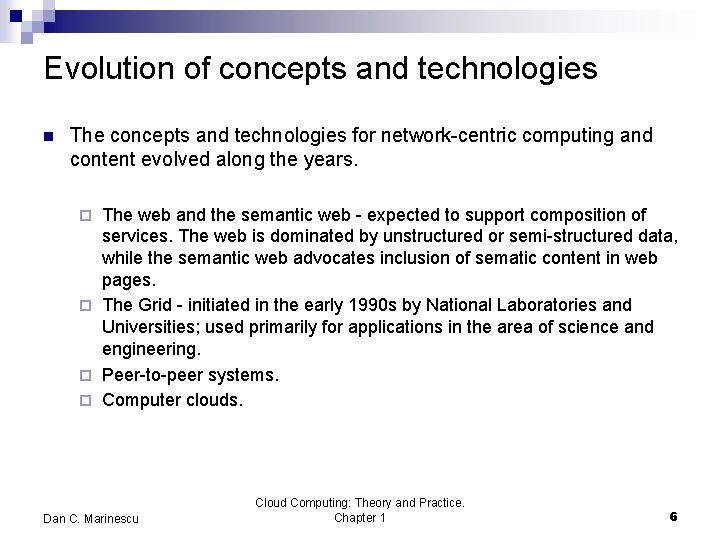 Evolution of concepts and technologies

The concepts and technologies for network-centric computing and content evolved along the years.

The web and the semantic web - expected to support composition of services. The web is dominated by unstructured or semi-structured data, while the semantic web advocates inclusion of sematic content in web pages.

The Grid - initiated in the early 1990s by National Laboratories and Universities; used primarily for applications in the area of science and engineering.

Peer-to-peer systems.

Computer clouds.

Dan C. Marinescu

Cloud Computing: Theory and Practice. Chapter 1

6